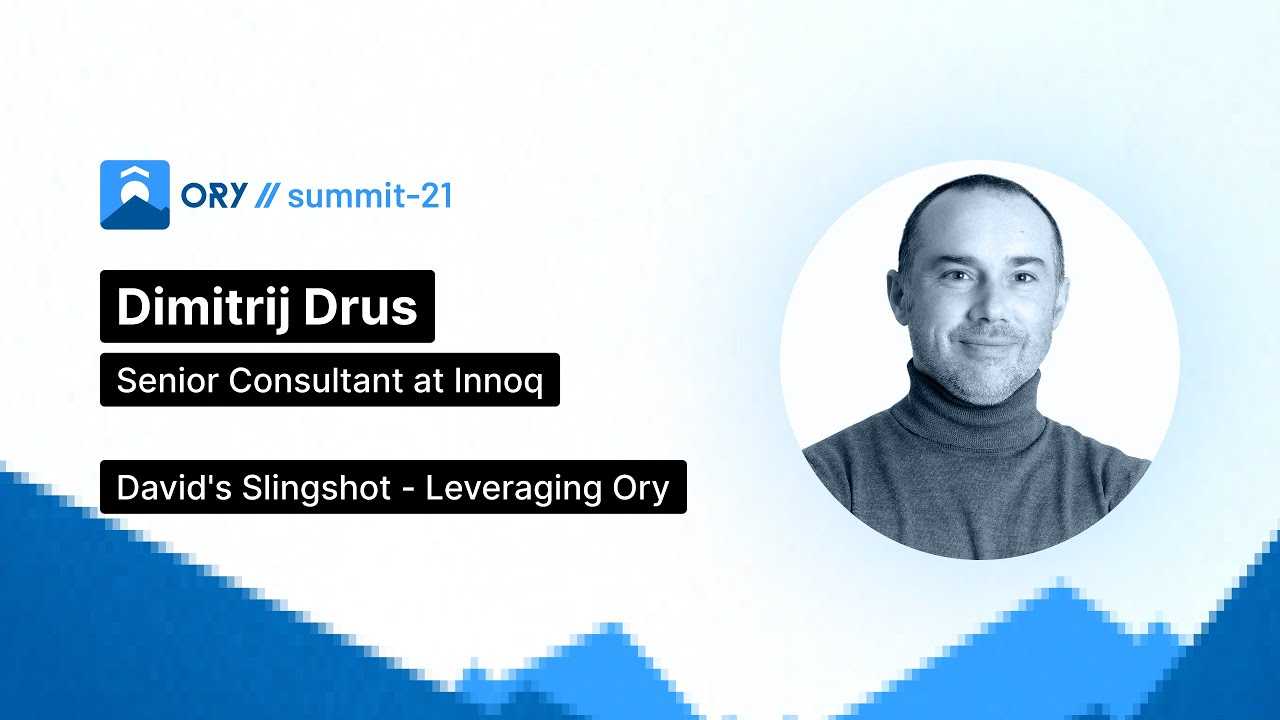 ORY // summit-21

Dimitrij Drus

Senior Consultant at Innoq

David's Slingshot - Leveraging Ory